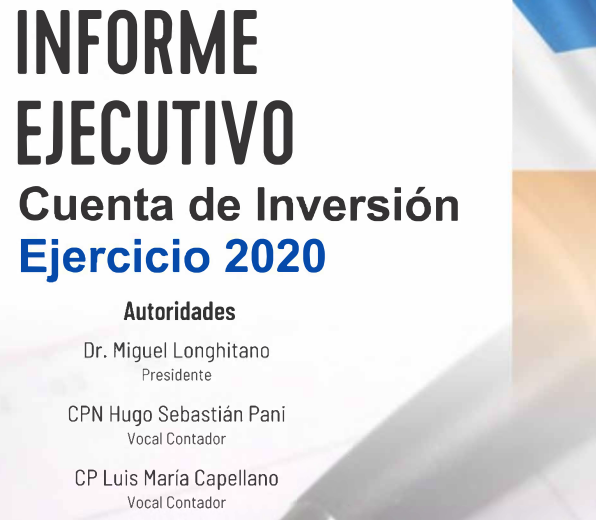 INFORME EJECUTIVO
Cuenta de Inversión
Ejercicio 2020

Autoridades

Dr. Miguel Longhitano
Presidente

CPN Hugo Sebastián Pani
Vocal Contador

CP Luis María Capellano
Vocal Contador